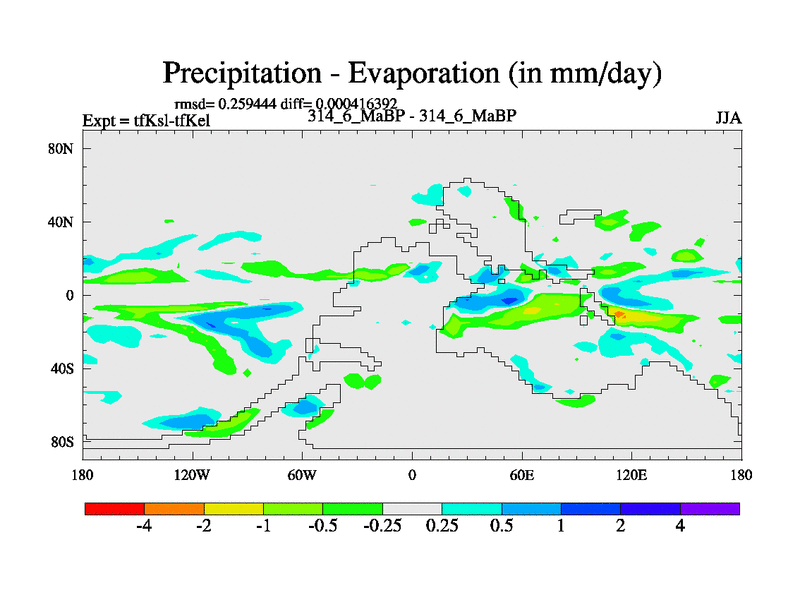 Precipitation - Evaporation (in mm/day)

rmsd= 0.259444 diff= 0.000416392

Expt = tfKsl-tfKel

314_6_MaBP - 314_6_MaBP

JJA

80N
40N
0
40S
80S

180 120W 60W 0 60E 120E 180

-4 -2 -1 -0.5 -0.25 0.25 0.5 1 2 4